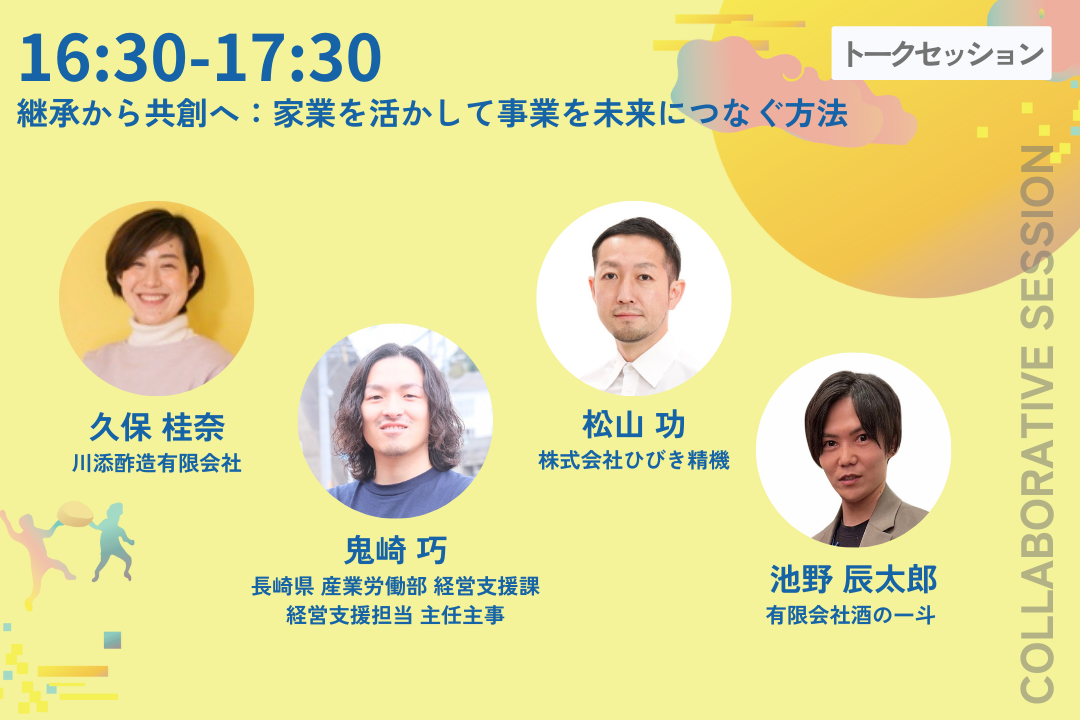 16:30-17:30

トークセッション

継承から共創へ：家業を活かして事業を未来につなぐ方法

久保 桂奈
川添酢造有限会社

鬼崎 巧
長崎県 産業労働部 経営支援課
経営支援担当 主任主事

松山 功
株式会社ひびき精機

池野 辰太郎
有限会社酒の一斗

COLLABORATIVE SESSION